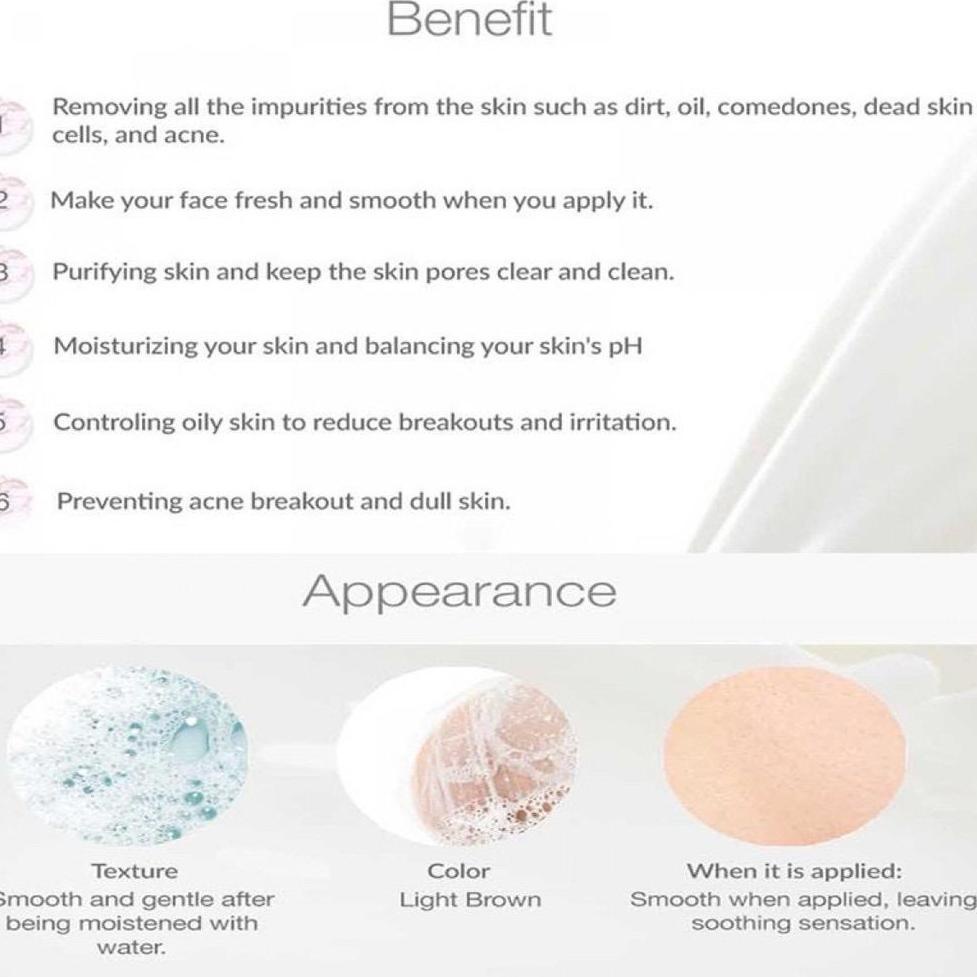 Benefit

1 Removing all the impurities from the skin such as dirt, oil, comedones, dead skin cells, and acne.

2 Make your face fresh and smooth when you apply it.

3 Purifying skin and keep the skin pores clear and clean.

4 Moisturizing your skin and balancing your skin's pH

5 Controling oily skin to reduce breakouts and irritation.

6 Preventing acne breakout and dull skin.

Appearance

Texture
Smooth and gentle after being moistened with water.

Color
Light Brown

When it is applied:
Smooth when applied, leaving soothing sensation.